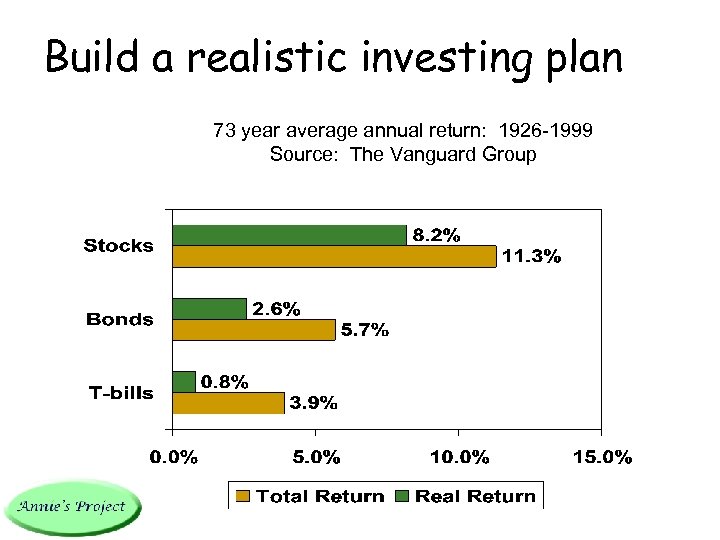 Build a realistic investing plan

73 year average annual return: 1926-1999
Source: The Vanguard Group

Stocks
8.2%
11.3%

Bonds
2.6%
5.7%

T-bills
0.8%
3.9%

0.0% 5.0% 10.0% 15.0%

Total Return Real Return

Annie's Project